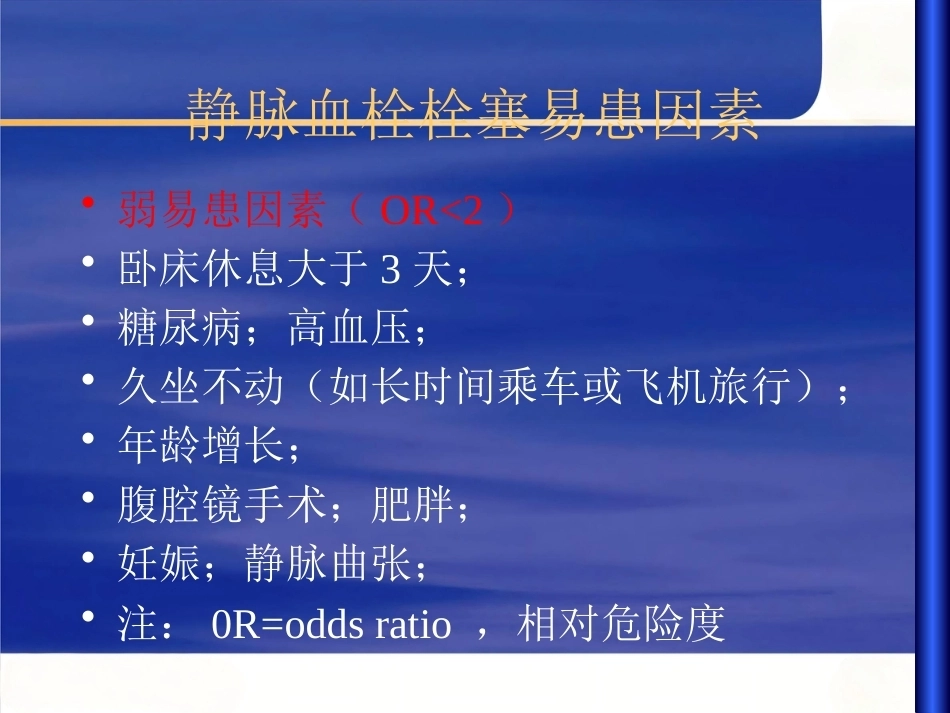 静脉血栓栓塞易患因素

• 弱易患因素（ OR<2 ）
• 卧床休息大于 3 天；
• 糖尿病；高血压；
• 久坐不动（如长时间乘车或飞机旅行）；
• 年龄增长；
• 腹腔镜手术；肥胖；
• 妊娠；静脉曲张；
• 注： 0R=odds ratio ，相对危险度